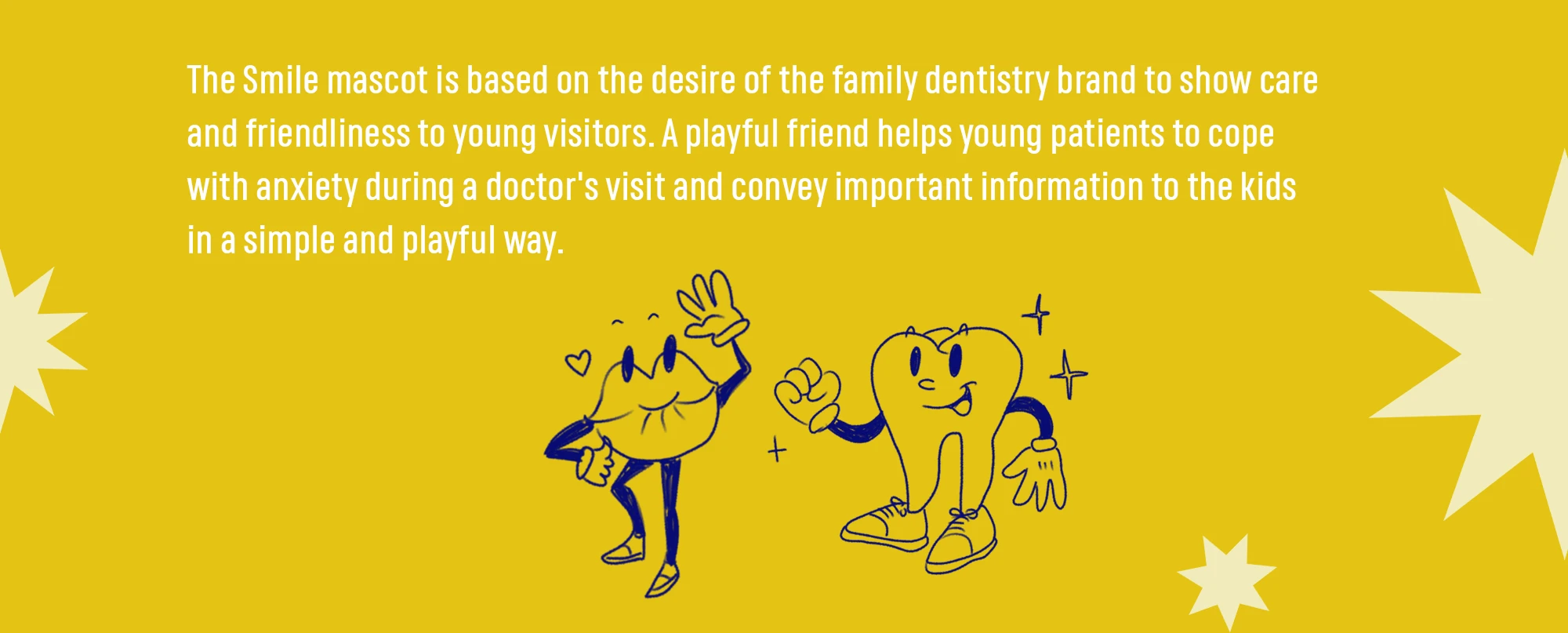 The Smile mascot is based on the desire of the family dentistry brand to show care and friendliness to young visitors. A playful friend helps young patients to cope with anxiety during a doctor's visit and convey important information to the kids in a simple and playful way.